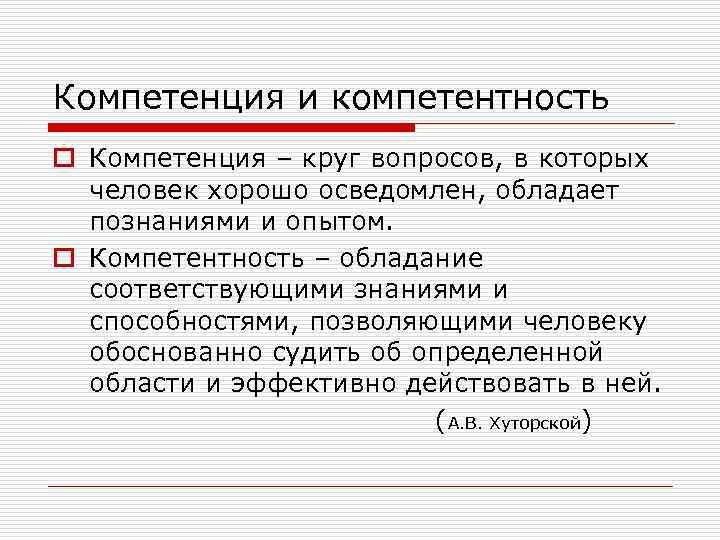 Компетенция и компетентность

Компетенция – круг вопросов, в которых человек хорошо осведомлен, обладает познаниями и опытом.

Компетентность – обладание соответствующими знаниями и способностями, позволяющими человеку обоснованно судить об определенной области и эффективно действовать в ней.

(А.В. Хуторской)